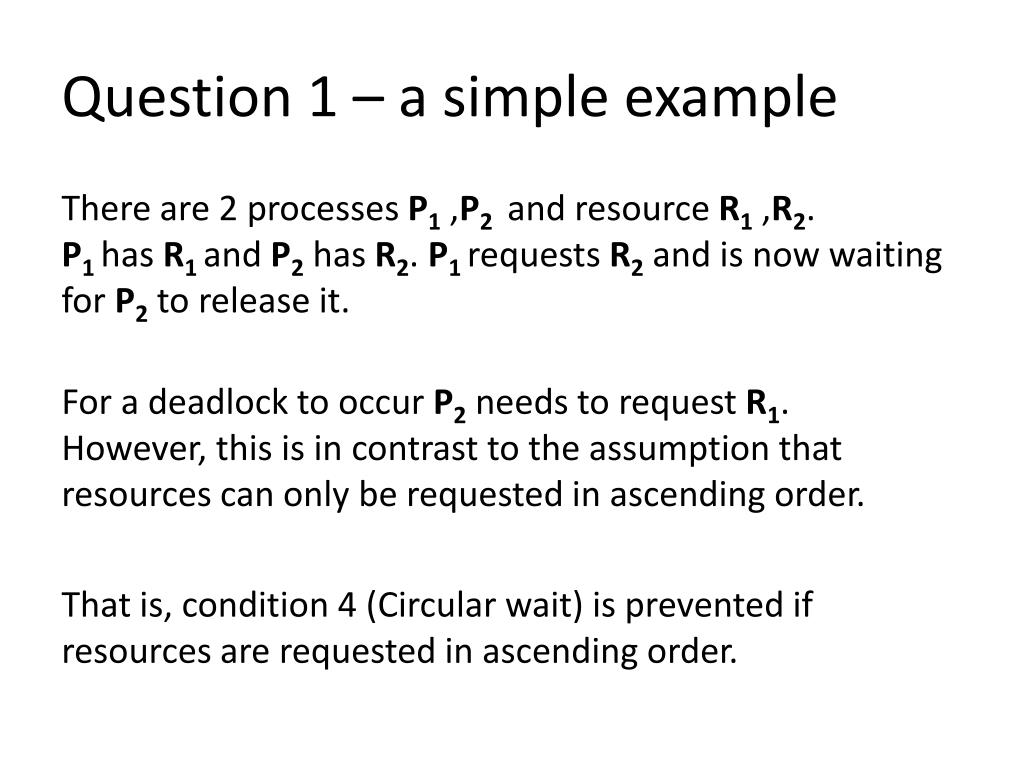 Question 1 – a simple example

There are 2 processes $P_1$ ,$P_2$ and resource $R_1$ ,$R_2$.
$P_1$ has $R_1$ and $P_2$ has $R_2$. $P_1$ requests $R_2$ and is now waiting for $P_2$ to release it.

For a deadlock to occur $P_2$ needs to request $R_1$.
However, this is in contrast to the assumption that resources can only be requested in ascending order.

That is, condition 4 (Circular wait) is prevented if resources are requested in ascending order.